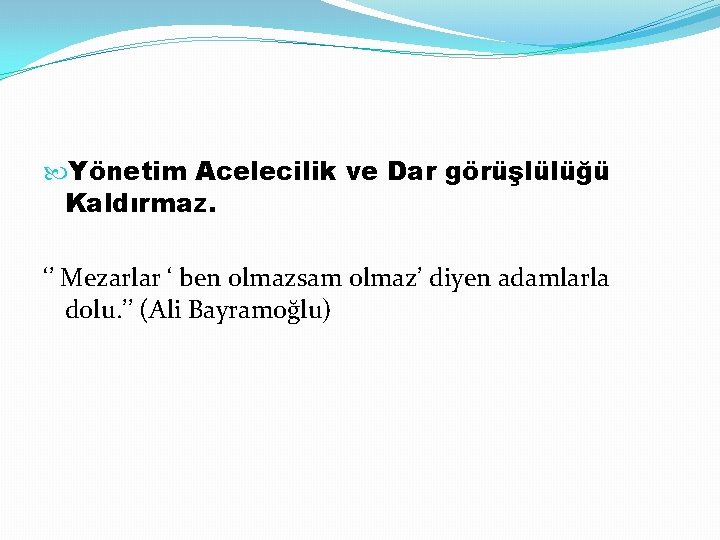 Yönetim Acelecilik ve Dar görüşlülüğü Kaldırmaz.

‘’ Mezarlar ‘ ben olmazsam olmaz’ diyen adamlarla dolu.’’ (Ali Bayramoğlu)